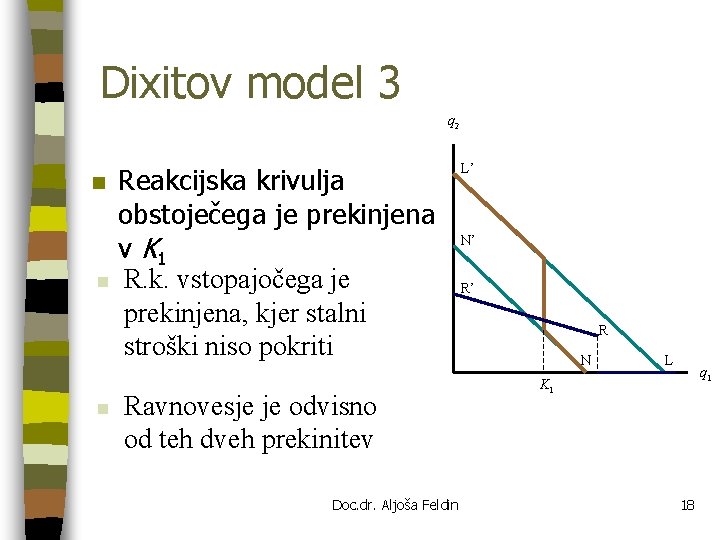 Dixitov model 3

Reakcijska krivulja obstoječega je prekinjena v $K_1$

R.k. vstopajočega je prekinjena, kjer stalni stroški niso pokriti

Ravnovesje je odvisno od teh dveh prekinitev

$q_2$
L'
N'
R'
R
N
L
$q_1$
$K_1$

Doc.dr. Aljoša Feldin

18